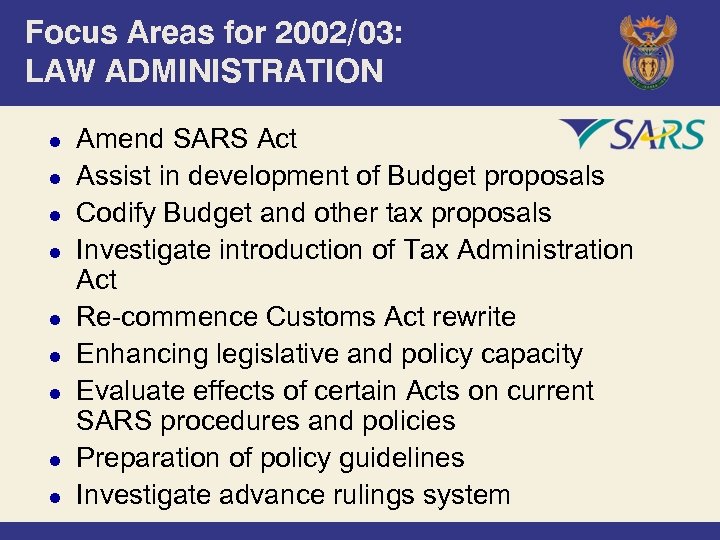 Focus Areas for 2002/03:
LAW ADMINISTRATION

SARS

- Amend SARS Act
- Assist in development of Budget proposals
- Codify Budget and other tax proposals
- Investigate introduction of Tax Administration Act
- Re-commence Customs Act rewrite
- Enhancing legislative and policy capacity
- Evaluate effects of certain Acts on current SARS procedures and policies
- Preparation of policy guidelines
- Investigate advance rulings system